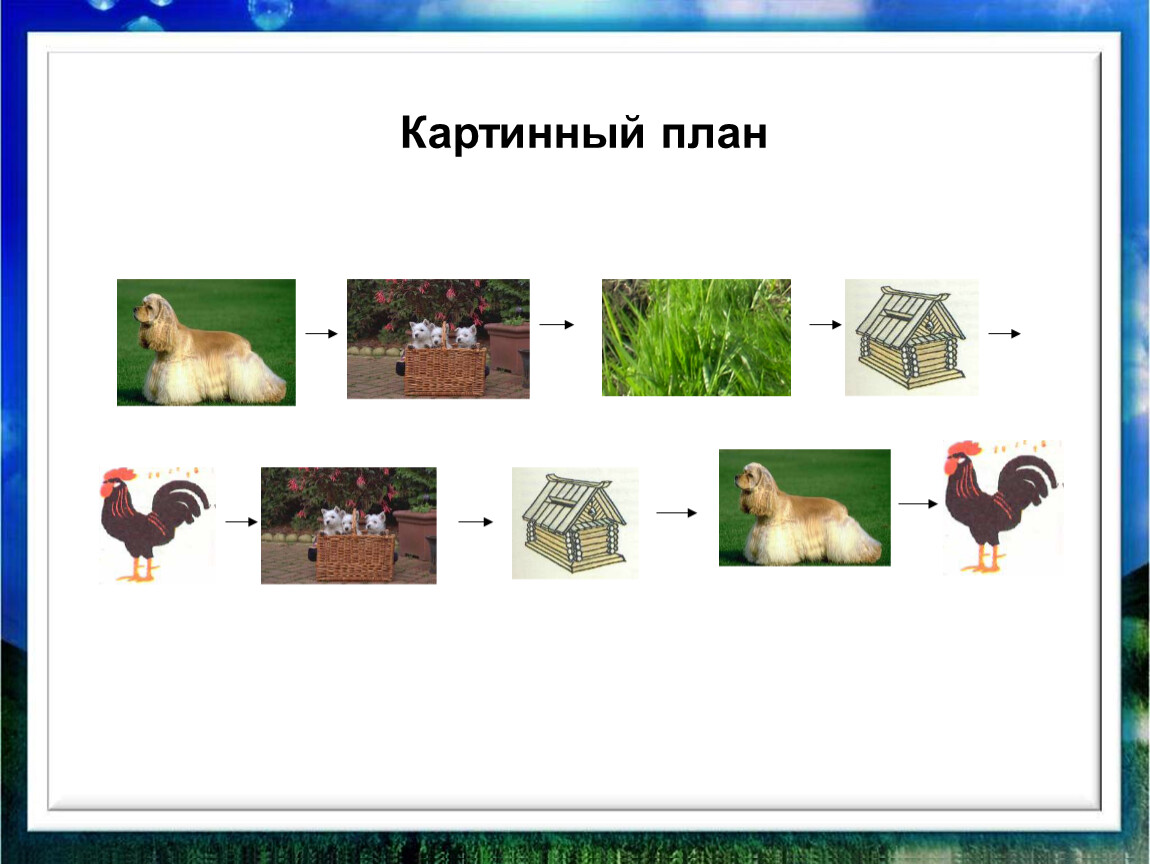 Картинный план